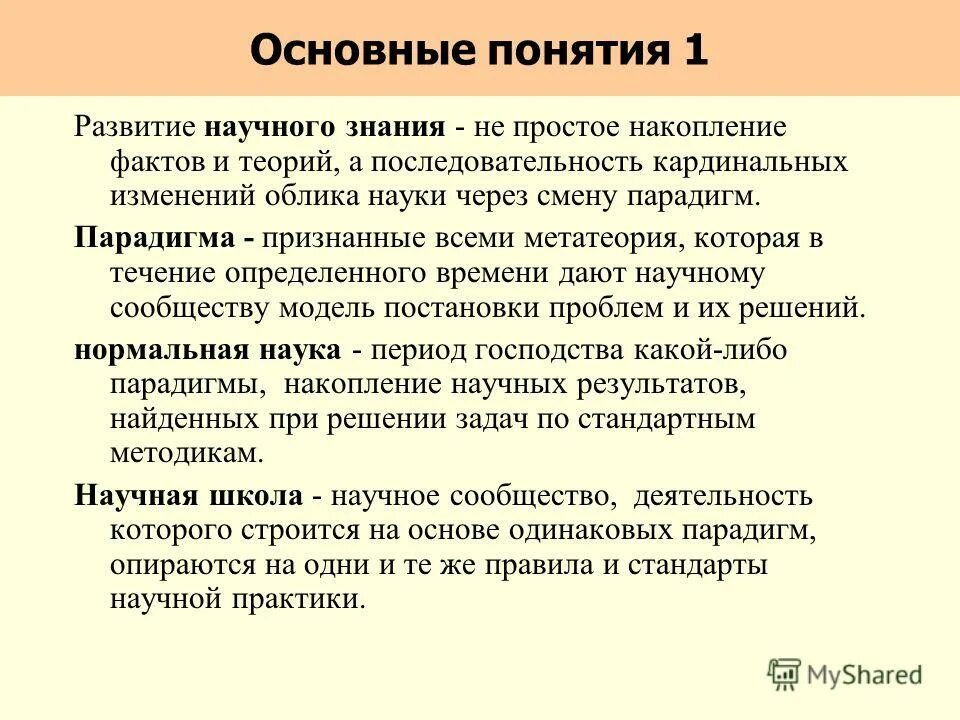 Основные понятия 1

Развитие научного знания - не простое накопление фактов и теорий, а последовательность кардинальных изменений облика науки через смену парадигм.

Парадигма - признанные всеми метатеория, которая в течение определенного времени дают научному сообществу модель постановки проблем и их решений.

нормальная наука - период господства какой-либо парадигмы, накопление научных результатов, найденных при решении задач по стандартным методикам.

Научная школа - научное сообщество, деятельность которого строится на основе одинаковых парадигм, опираются на одни и те же правила и стандарты научной практики.

MyShared